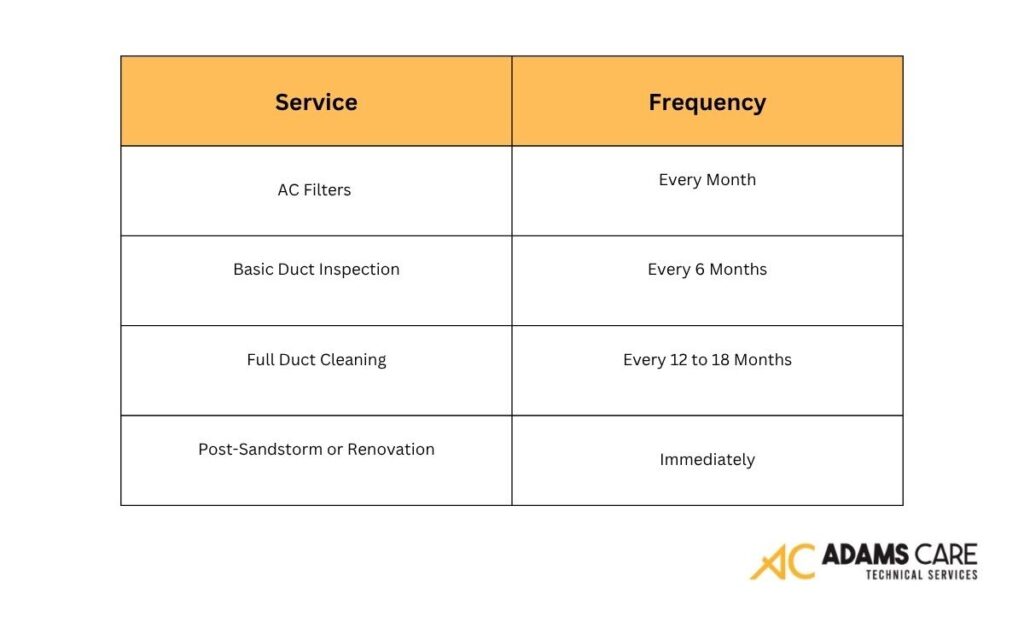 | Service | Frequency |
|---|---|
| AC Filters | Every Month |
| Basic Duct Inspection | Every 6 Months |
| Full Duct Cleaning | Every 12 to 18 Months |
| Post-Sandstorm or Renovation | Immediately |

AC ADAMS CARE
TECHNICAL SERVICES